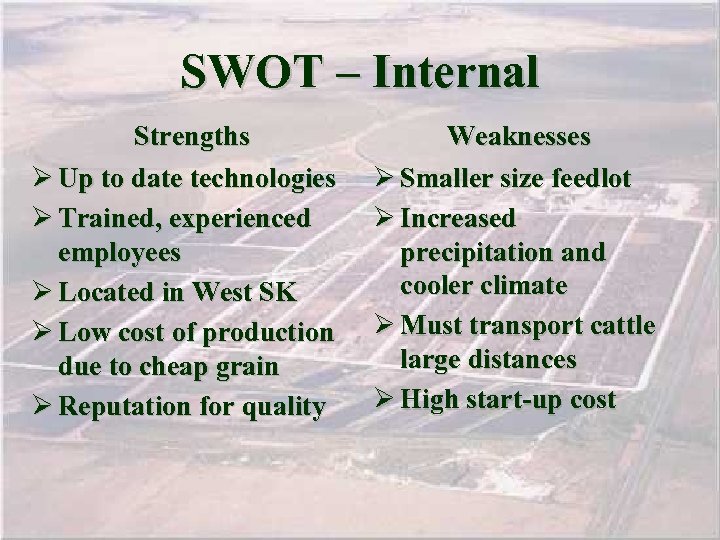 SWOT – Internal

Strengths

➢ Up to date technologies
➢ Trained, experienced employees
➢ Located in West SK
➢ Low cost of production due to cheap grain
➢ Reputation for quality

Weaknesses

➢ Smaller size feedlot
➢ Increased precipitation and cooler climate
➢ Must transport cattle large distances
➢ High start-up cost